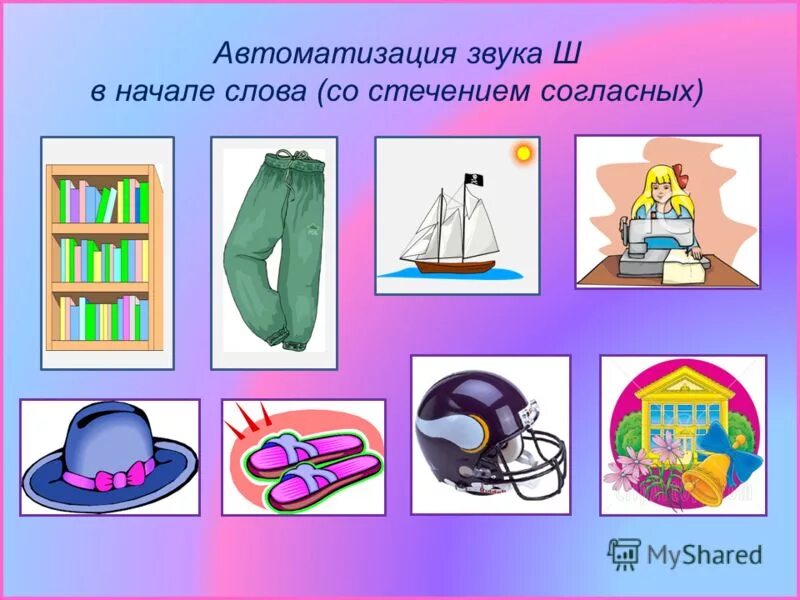 Автоматизация звука Ш в начале слова (со стечением согласных)

MyShared